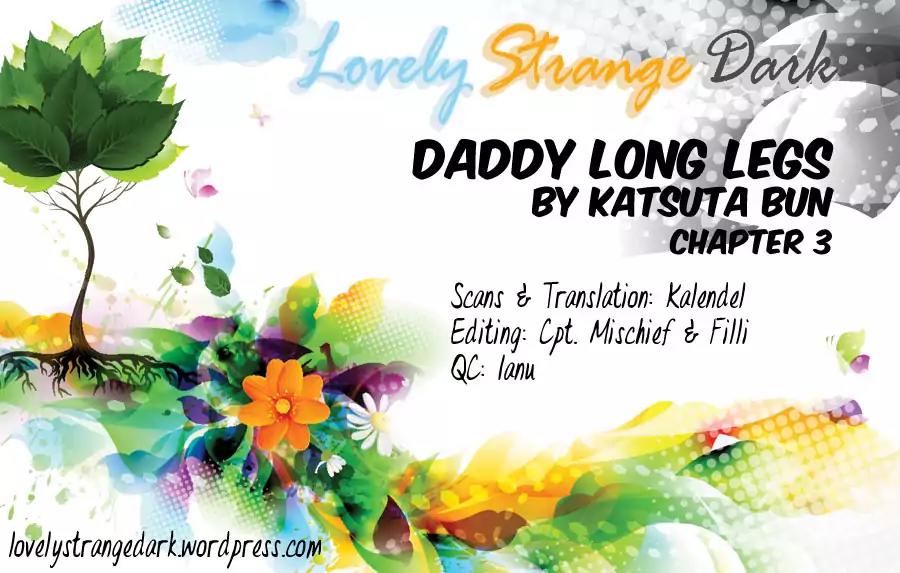 Lovely Strange Dark

DADDY LONG LEGS
BY KATSUTA BUN
CHAPTER 3

Scans & Translation: Kalendel
Editing: Cpt. Mischief & Filli
QC: Ianu

lovelystrangedark.wordpress.com